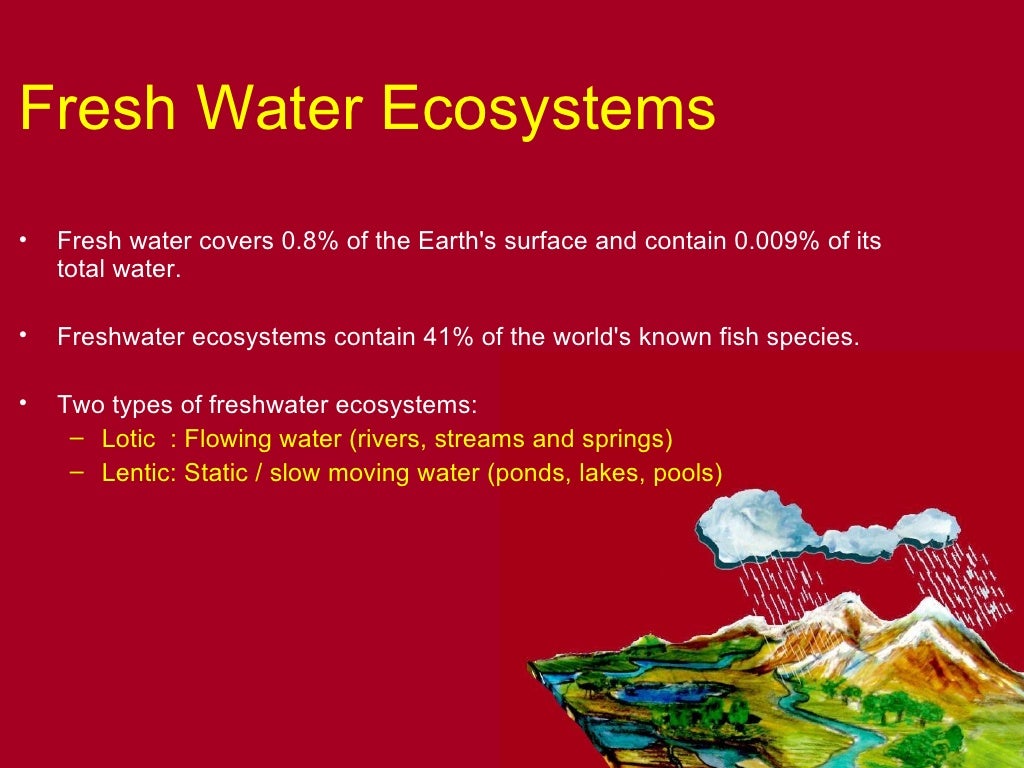 Fresh Water Ecosystems

• Fresh water covers 0.8% of the Earth's surface and contain 0.009% of its total water.

• Freshwater ecosystems contain 41% of the world's known fish species.

• Two types of freshwater ecosystems:
– Lotic : Flowing water (rivers, streams and springs)
– Lentic: Static / slow moving water (ponds, lakes, pools)